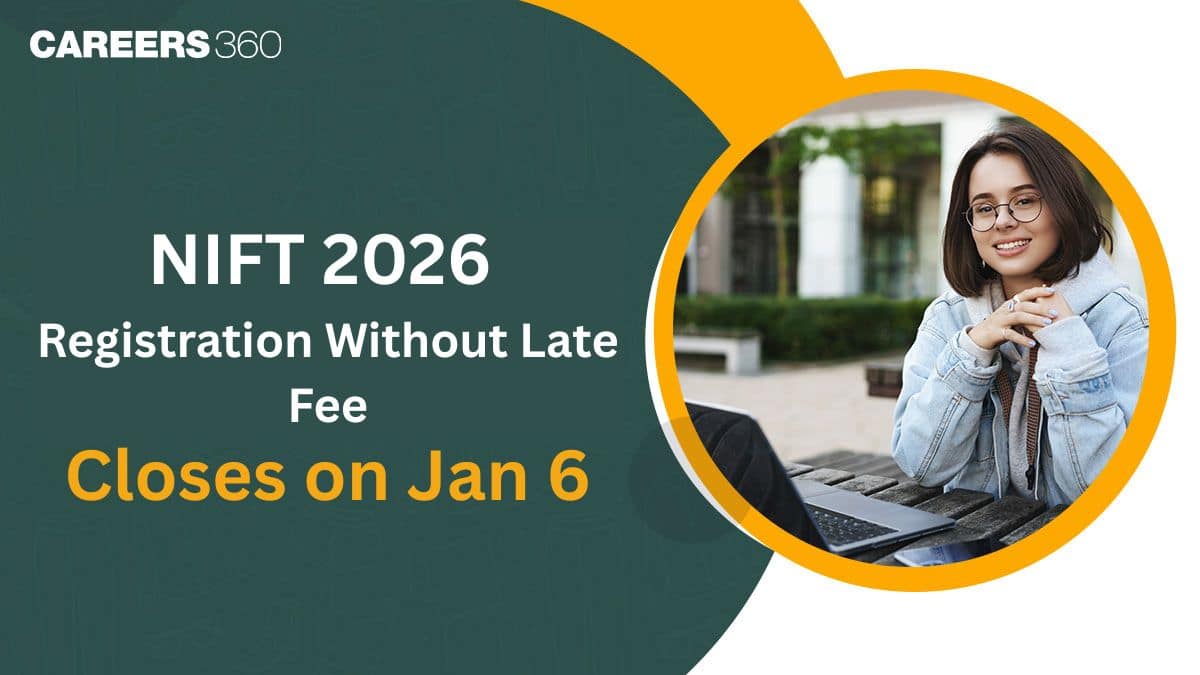 CAREERS360

NIFT 2026
Registration Without Late Fee
Closes on Jan 6